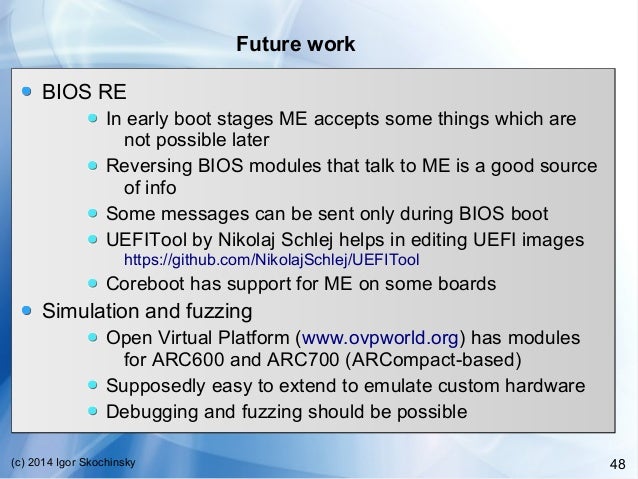 Future work

- BIOS RE
  - In early boot stages ME accepts some things which are not possible later
  - Reversing BIOS modules that talk to ME is a good source of info
  - Some messages can be sent only during BIOS boot
  - UEFITool by Nikolaj Schlej helps in editing UEFI images https://github.com/NikolajSchlej/UEFITool
  - Coreboot has support for ME on some boards
- Simulation and fuzzing
  - Open Virtual Platform (www.ovpworld.org) has modules for ARC600 and ARC700 (ARCompact-based)
  - Supposedly easy to extend to emulate custom hardware
  - Debugging and fuzzing should be possible

(c) 2014 Igor Skochinsky

48